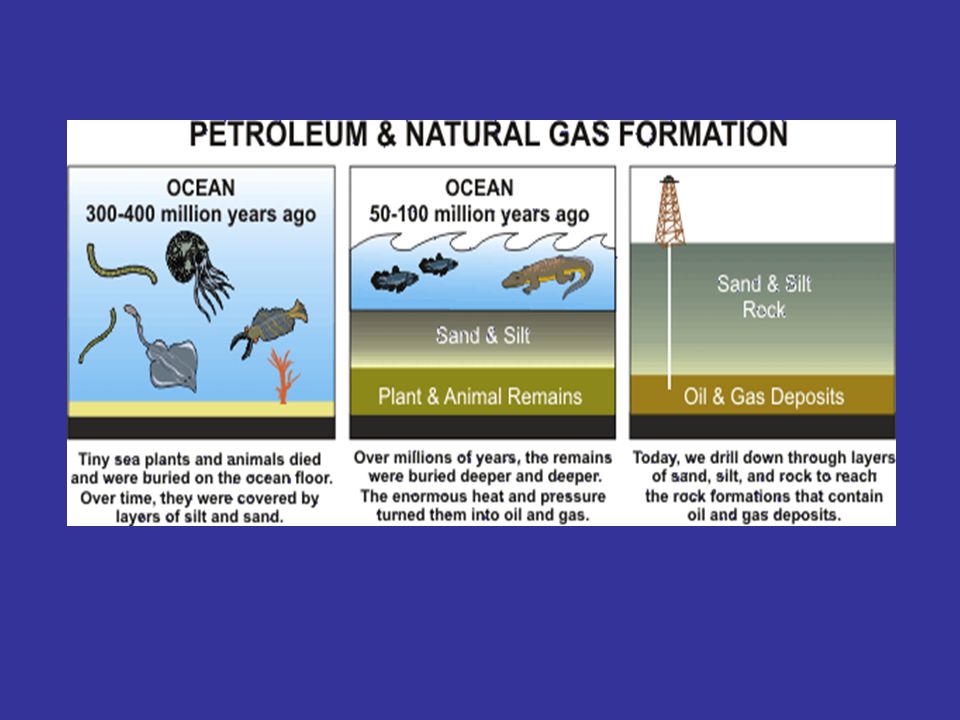 PETROLEUM & NATURAL GAS FORMATION

OCEAN
300-400 million years ago

Tiny sea plants and animals died and were buried on the ocean floor. Over time, they were covered by layers of silt and sand.

OCEAN
50-100 million years ago

Sand & Silt

Plant & Animal Remains

Over millions of years, the remains were buried deeper and deeper. The enormous heat and pressure turned them into oil and gas.

Sand & Silt
Rock

Oil & Gas Deposits

Today, we drill down through layers of sand, silt, and rock to reach the rock formations that contain oil and gas deposits.